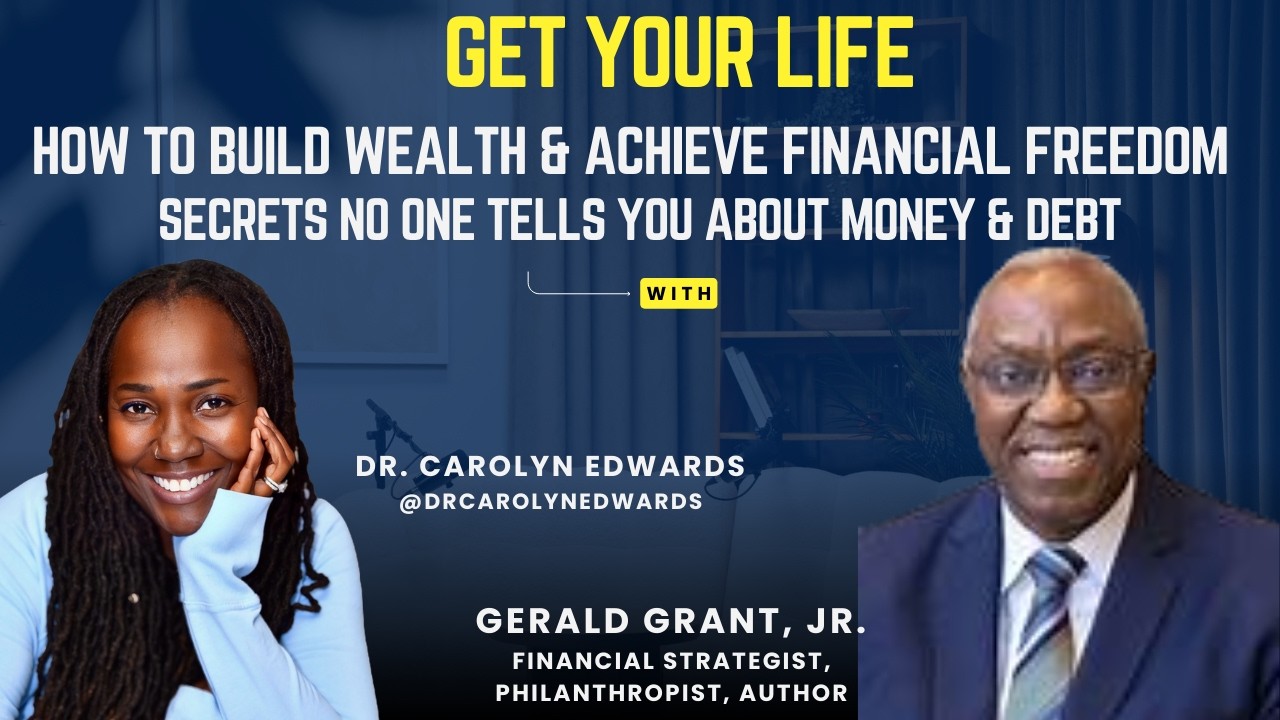 GET YOUR LIFE
HOW TO BUILD WEALTH & ACHIEVE FINANCIAL FREEDOM
SECRETS NO ONE TELLS YOU ABOUT MONEY & DEBT

WITH

DR. CAROLYN EDWARDS
@DRCAROLYNEDWARDS

GERALD GRANT, JR.
FINANCIAL STRATEGIST, PHILANTHROPIST, AUTHOR